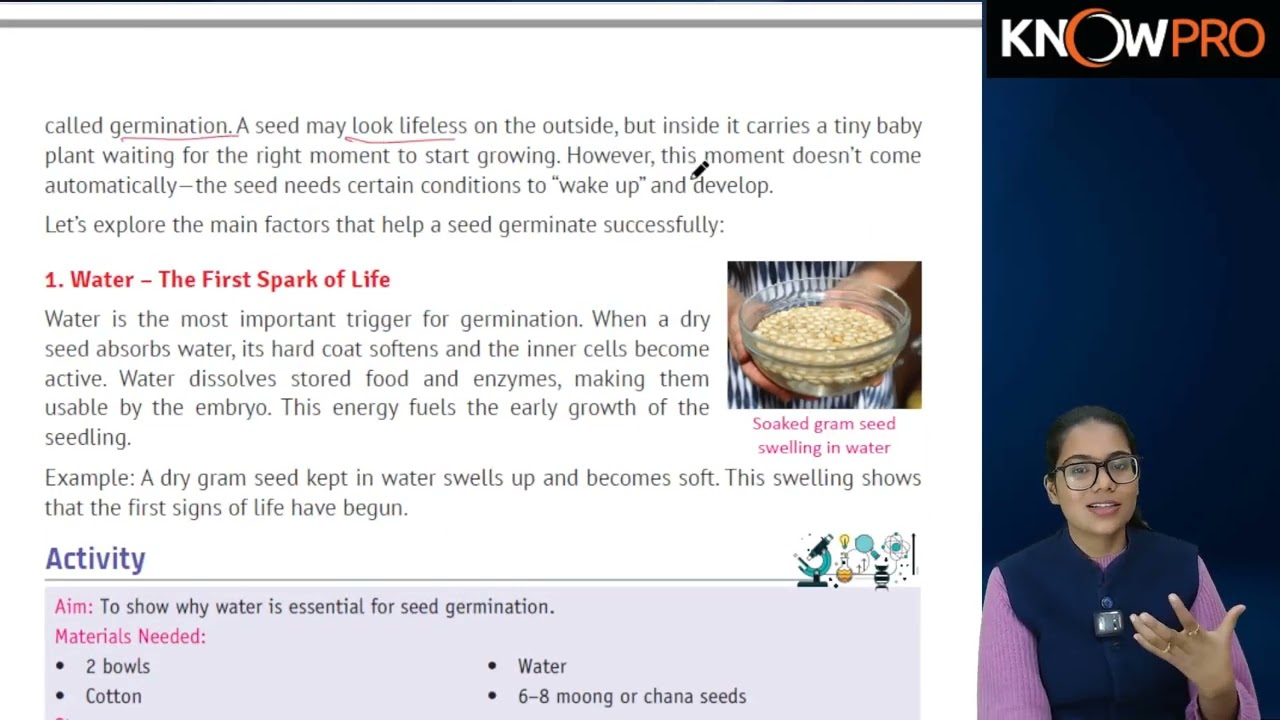 KNOWPRO

called germination. A seed may look lifeless on the outside, but inside it carries a tiny baby plant waiting for the right moment to start growing. However, this moment doesn't come automatically—the seed needs certain conditions to "wake up" and develop.

Let's explore the main factors that help a seed germinate successfully:

1. Water – The First Spark of Life

Water is the most important trigger for germination. When a dry seed absorbs water, its hard coat softens and the inner cells become active. Water dissolves stored food and enzymes, making them usable by the embryo. This energy fuels the early growth of the seedling.

Soaked gram seed swelling in water

Example: A dry gram seed kept in water swells up and becomes soft. This swelling shows that the first signs of life have begun.

Activity

Aim: To show why water is essential for seed germination.

Materials Needed:

• 2 bowls
• Cotton

• Water
• 6–8 moong or chana seeds